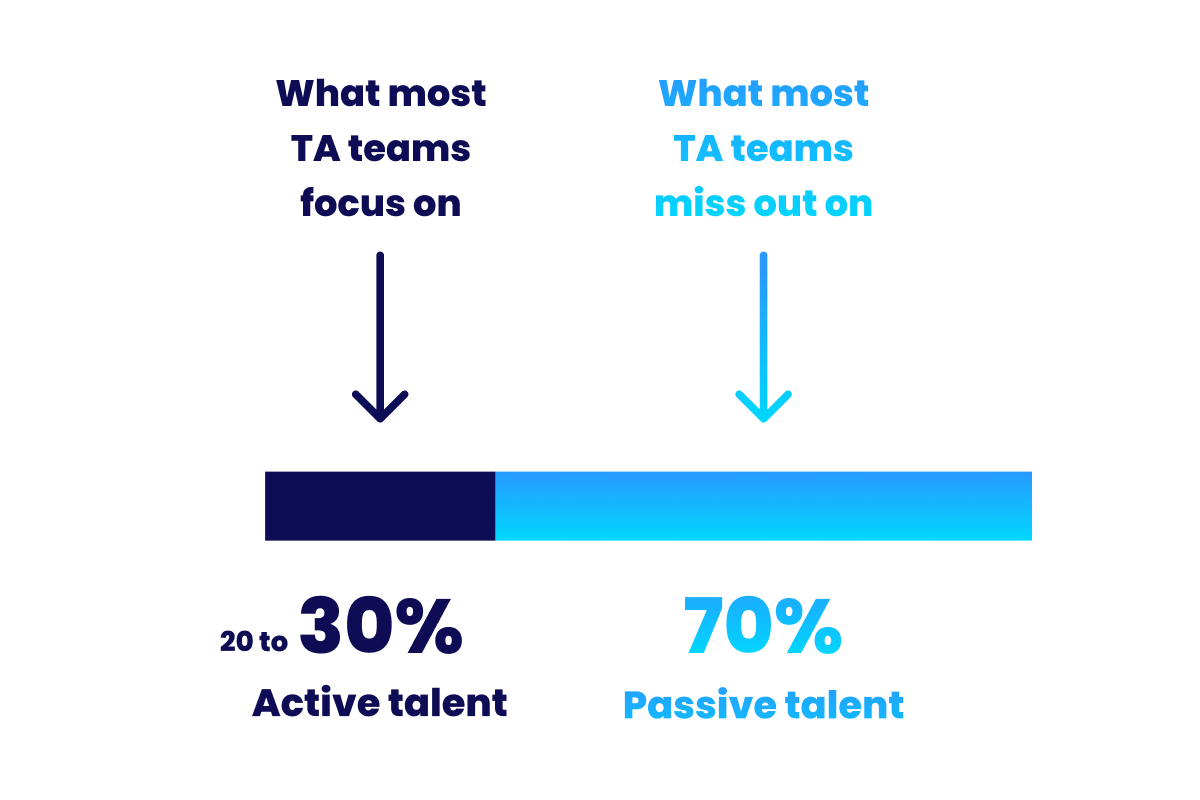 What most TA teams focus on

What most TA teams miss out on

20 to 30%
Active talent

70%
Passive talent